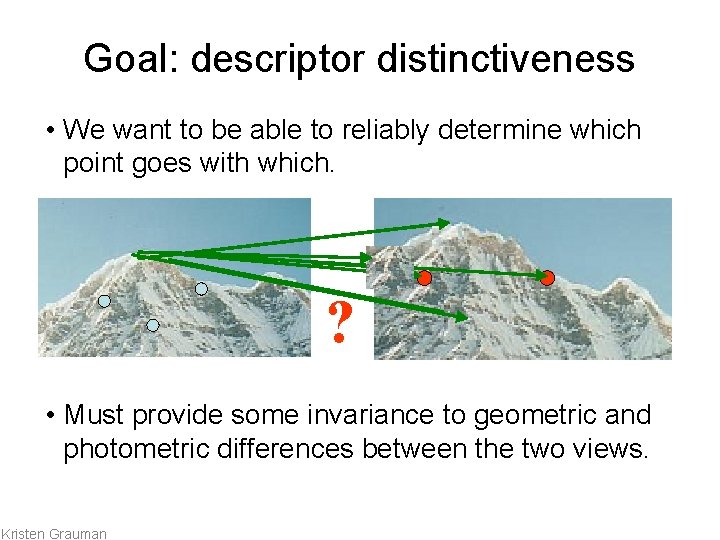 Goal: descriptor distinctiveness

• We want to be able to reliably determine which point goes with which.

?

• Must provide some invariance to geometric and photometric differences between the two views.

Kristen Grauman